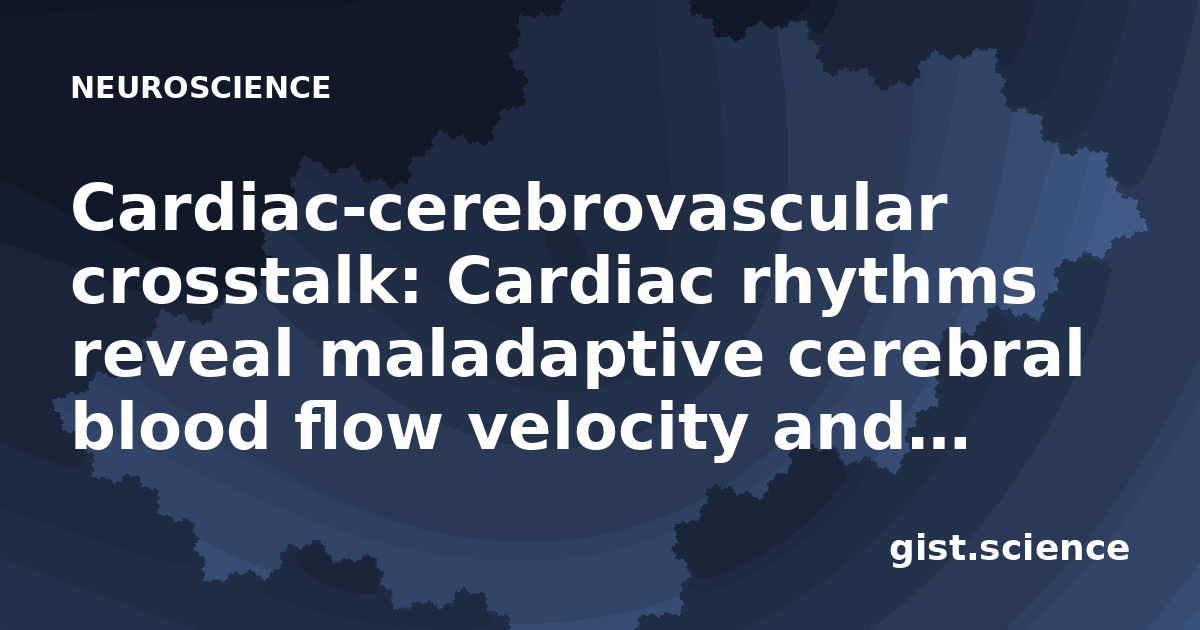 NEUROSCIENCE

Cardiac-cerebrovascular crosstalk: Cardiac rhythms reveal maladaptive cerebral blood flow velocity and...

gist.science